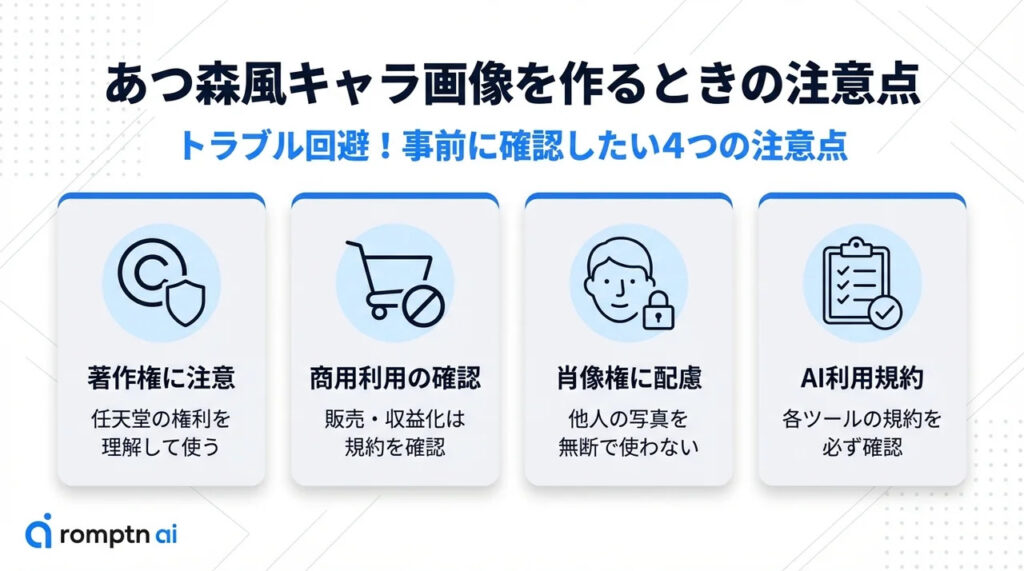 あつ森風キャラ画像を作るときの注意点

トラブル回避！事前に確認したい4つの注意点

著作権に注意

任天堂の権利を理解して使う

商用利用の確認

販売・収益化は規約を確認

肖像権に配慮

他人の写真を無断で使わない

AI利用規約

各ツールの規約を必ず確認

romptn ai